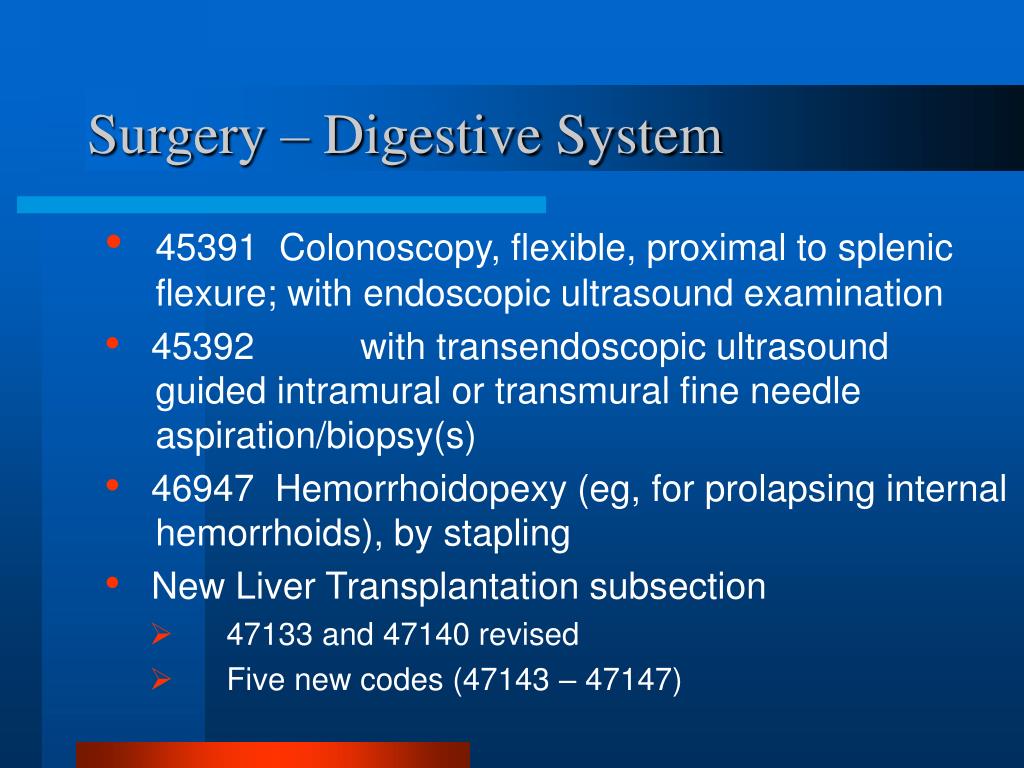 Surgery – Digestive System

• 45391 Colonoscopy, flexible, proximal to splenic flexure; with endoscopic ultrasound examination
• 45392 with transendoscopic ultrasound guided intramural or transmural fine needle aspiration/biopsy(s)
• 46947 Hemorrhoidopexy (eg, for prolapsing internal hemorrhoids), by stapling
• New Liver Transplantation subsection
   ➢ 47133 and 47140 revised
   ➢ Five new codes (47143 – 47147)